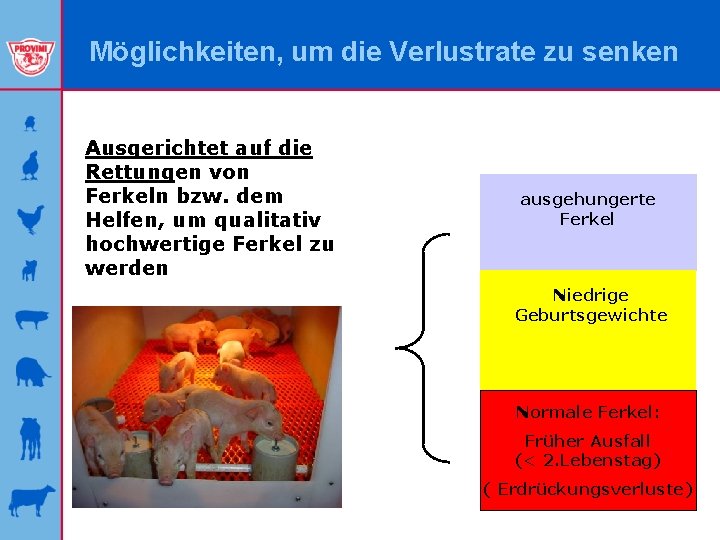 PROVIMI

Möglichkeiten, um die Verlustrate zu senken

Ausgerichtet auf die Rettungen von Ferkeln bzw. dem Helfen, um qualitativ hochwertige Ferkel zu werden

ausgehungerte Ferkel

Niedrige Geburtsgewichte

Normale Ferkel:

Früher Ausfall (< 2.Lebenstag)

( Erdrückungsverluste)